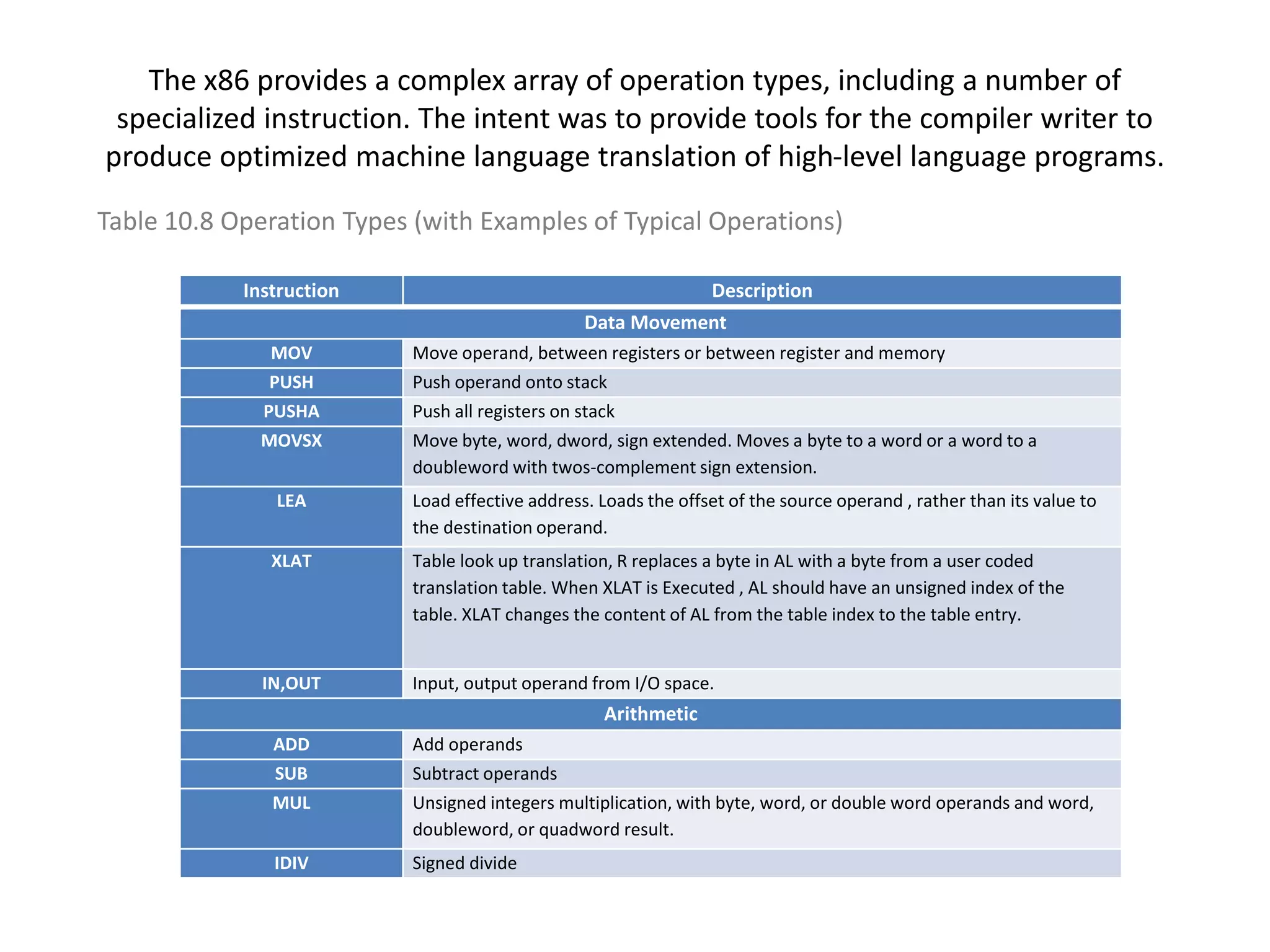 The x86 provides a complex array of operation types, including a number of specialized instruction. The intent was to provide tools for the compiler writer to produce optimized machine language translation of high-level language programs.

Table 10.8 Operation Types (with Examples of Typical Operations)

| Instruction | Description |
|---|---|
| Data Movement | |
| MOV | Move operand, between registers or between register and memory |
| PUSH | Push operand onto stack |
| PUSHA | Push all registers on stack |
| MOVSX | Move byte, word, dword, sign extended. Moves a byte to a word or a word to a doubleword with twos-complement sign extension. |
| LEA | Load effective address. Loads the offset of the source operand , rather than its value to the destination operand. |
| XLAT | Table look up translation, R replaces a byte in AL with a byte from a user coded translation table. When XLAT is Executed , AL should have an unsigned index of the table. XLAT changes the content of AL from the table index to the table entry. |
| IN,OUT | Input, output operand from I/O space. |
| Arithmetic | |
| ADD | Add operands |
| SUB | Subtract operands |
| MUL | Unsigned integers multiplication, with byte, word, or double word operands and word, doubleword, or quadword result. |
| IDIV | Signed divide |